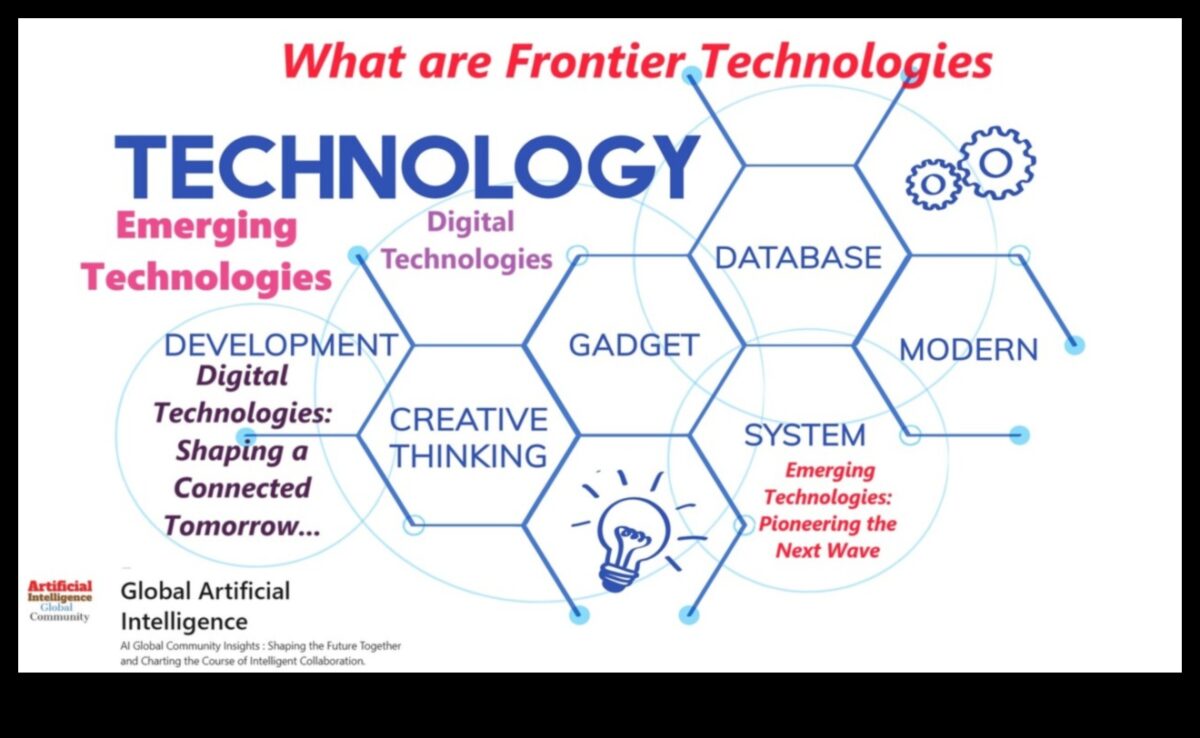 What are Frontier Technologies

TECHNOLOGY

Emerging Technologies

Digital Technologies

DATABASE

DEVELOPMENT

GADGET

MODERN

Digital Technologies: Shaping a Connected Tomorrow...

CREATIVE THINKING

SYSTEM

Emerging Technologies: Pioneering the Next Wave

Artificial Intelligence Global Community

Global Artificial Intelligence

AI Global Community Insights : Shaping the Future Together and Charting the Course of Intelligent Collaboration.